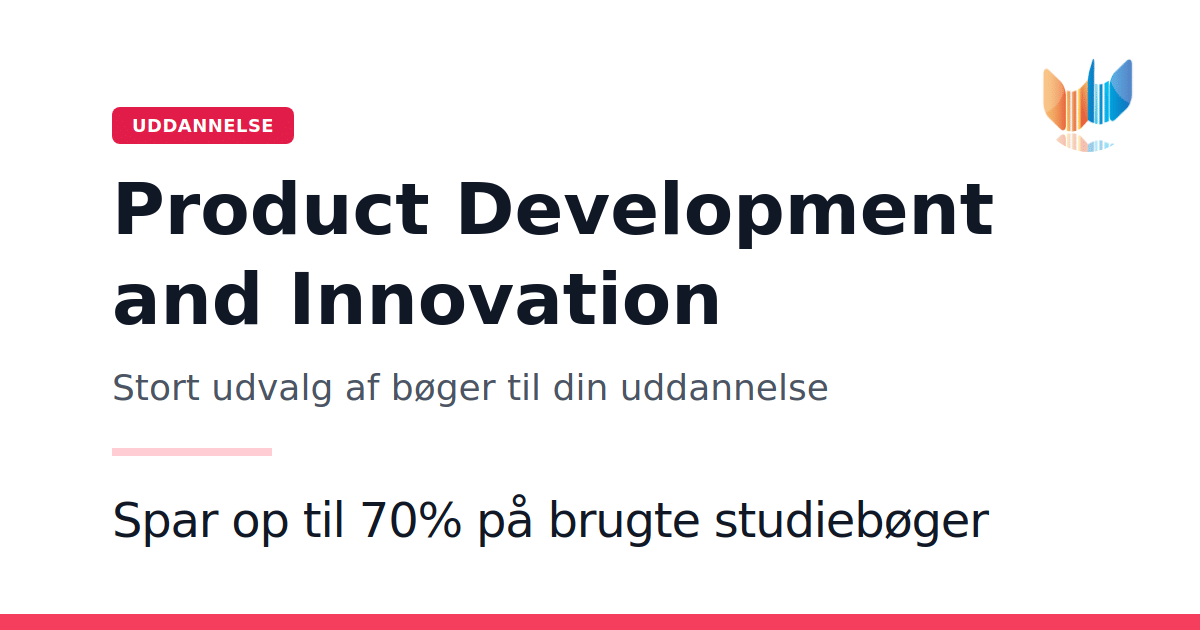 UDDANNELSE

Product Development and Innovation

Stort udvalg af bøger til din uddannelse

Spar op til 70% på brugte studiebøger